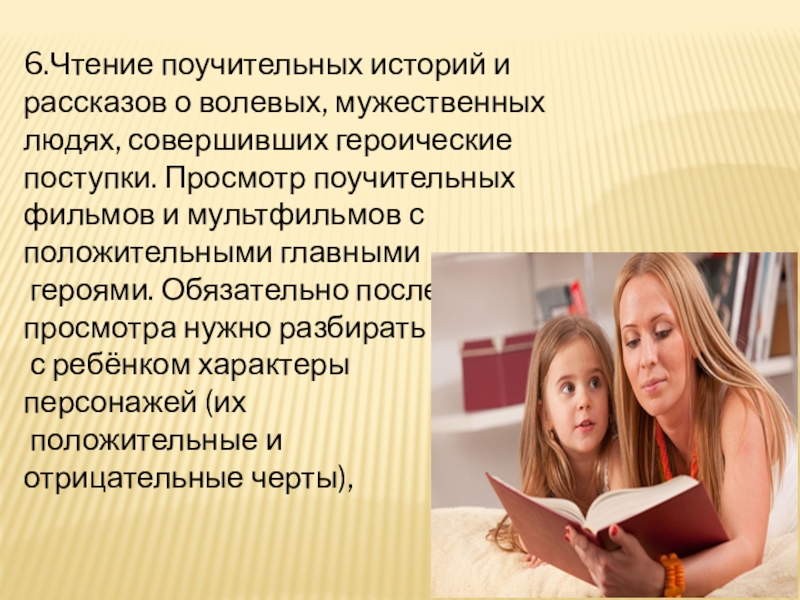 6.Чтение поучительных историй и рассказов о волевых, мужественных людях, совершивших героические поступки. Просмотр поучительных фильмов и мультфильмов с положительными главными героями. Обязательно после просмотра нужно разбирать с ребёнком характеры персонажей (их положительные и отрицательные черты),